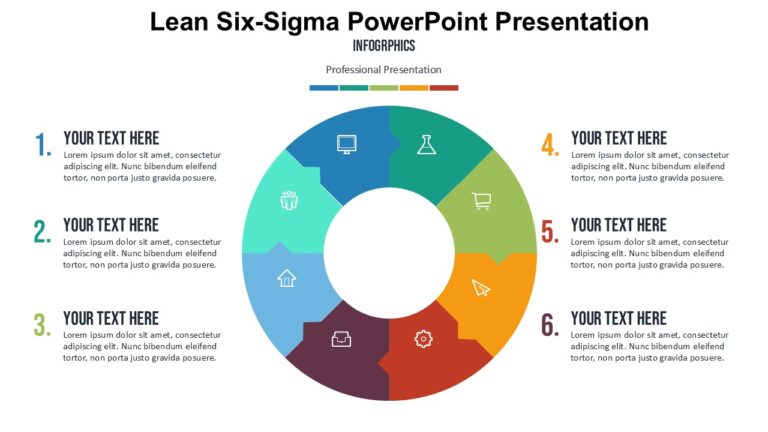 Lean Six-Sigma PowerPoint Presentation
INFOGRPHICS
Professional Presentation

1. YOUR TEXT HERE
Lorem ipsum dolor sit amet, consectetur adipiscing elit. Nunc bibendum eleifend tortor, non porta justo gravida posuere.

2. YOUR TEXT HERE
Lorem ipsum dolor sit amet, consectetur adipiscing elit. Nunc bibendum eleifend tortor, non porta justo gravida posuere.

3. YOUR TEXT HERE
Lorem ipsum dolor sit amet, consectetur adipiscing elit. Nunc bibendum eleifend tortor, non porta justo gravida posuere.

4. YOUR TEXT HERE
Lorem ipsum dolor sit amet, consectetur adipiscing elit. Nunc bibendum eleifend tortor, non porta justo gravida posuere.

5. YOUR TEXT HERE
Lorem ipsum dolor sit amet, consectetur adipiscing elit. Nunc bibendum eleifend tortor, non porta justo gravida posuere.

6. YOUR TEXT HERE
Lorem ipsum dolor sit amet, consectetur adipiscing elit. Nunc bibendum eleifend tortor, non porta justo gravida posuere.